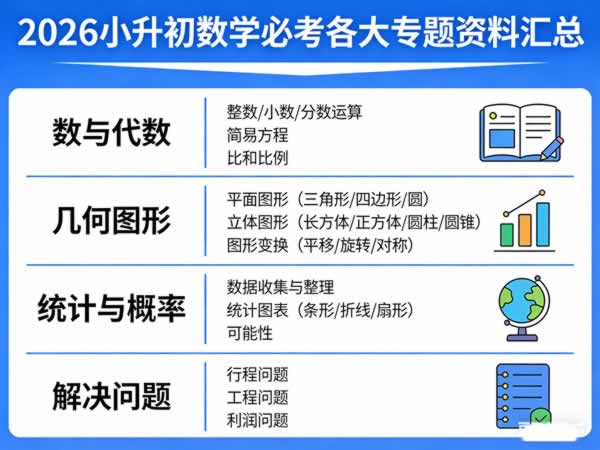 2026小升初数学必考各大专题资料汇总

数与代数

整数/小数/分数运算
简易方程
比和比例

几何图形

平面图形（三角形/四边形/圆）
立体图形（长方体/正方体/圆柱/圆锥）
图形变换（平移/旋转/对称）

统计与概率

数据收集与整理
统计图表（条形/折线/扇形）
可能性

解决问题

行程问题
工程问题
利润问题